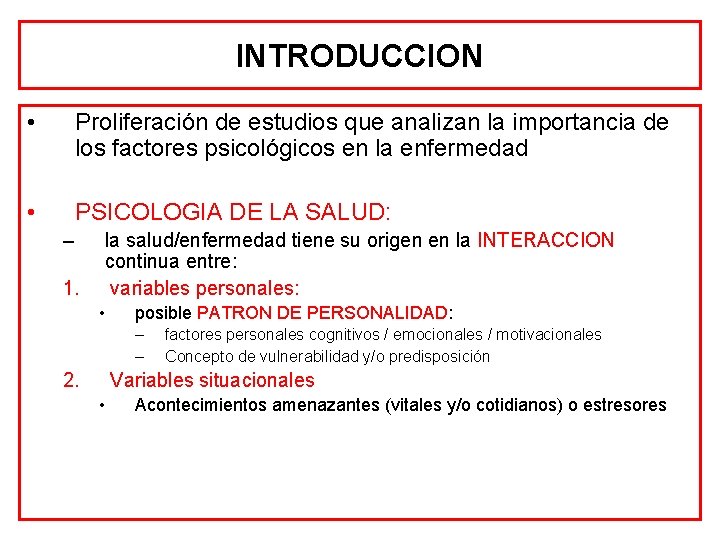 INTRODUCCION

• Proliferación de estudios que analizan la importancia de los factores psicológicos en la enfermedad

• PSICOLOGIA DE LA SALUD:
– la salud/enfermedad tiene su origen en la INTERACCION continua entre:
1. variables personales:
• posible PATRON DE PERSONALIDAD:
– factores personales cognitivos / emocionales / motivacionales
– Concepto de vulnerabilidad y/o predisposición
2. Variables situacionales
• Acontecimientos amenazantes (vitales y/o cotidianos) o estresores